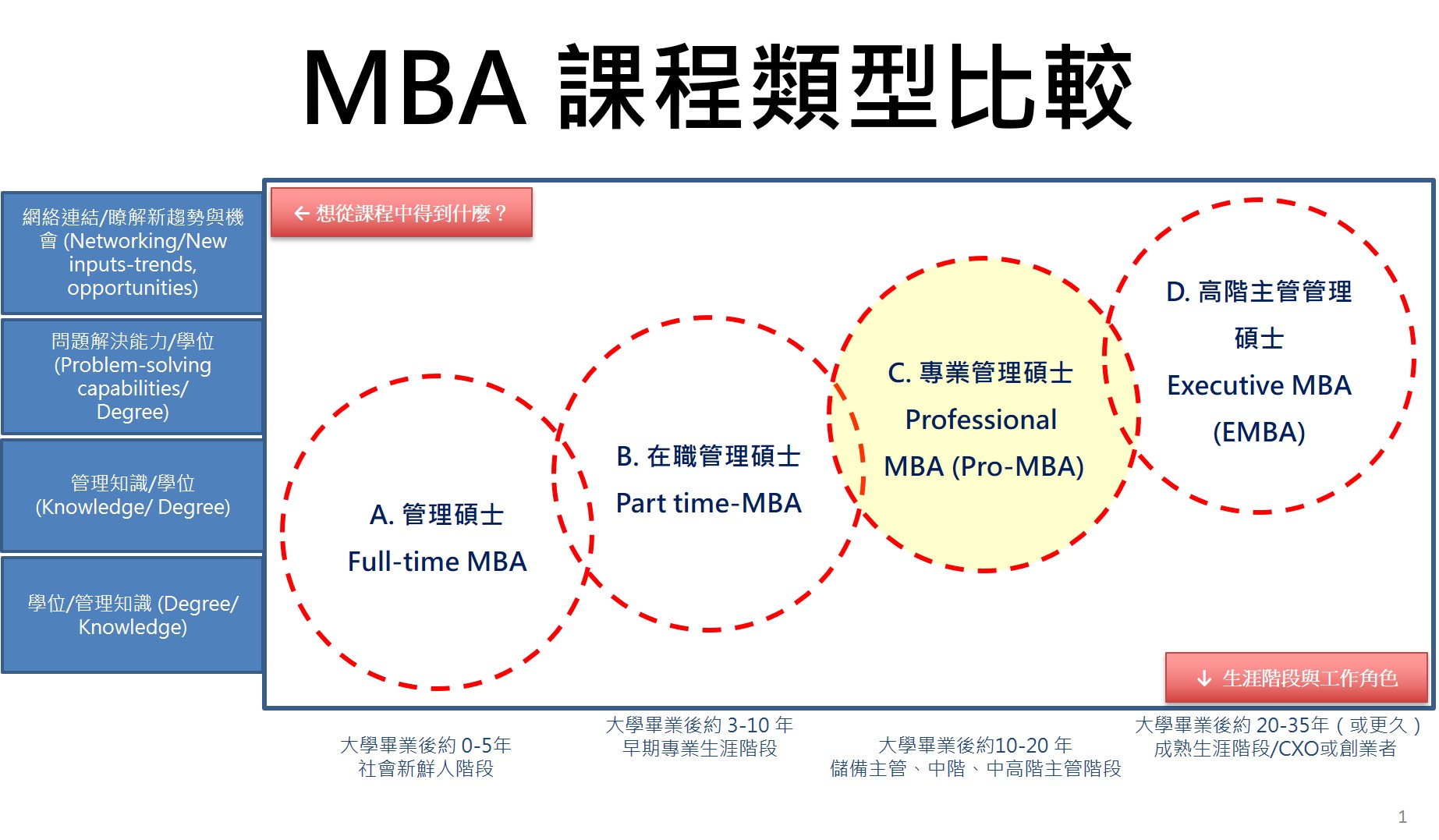 MBA 課程類型比較

網絡連結/瞭解新趨勢與機會 (Networking/New inputs-trends, opportunities)

問題解決能力/學位 (Problem-solving capabilities/ Degree)

管理知識/學位 (Knowledge/ Degree)

學位/管理知識 (Degree/ Knowledge)

← 想從課程中得到什麼？

A. 管理碩士
Full-time MBA

B. 在職管理碩士
Part time-MBA

C. 專業管理碩士
Professional
MBA (Pro-MBA)

D. 高階主管管理碩士
Executive MBA
(EMBA)

↓ 生涯階段與工作角色

大學畢業後約 0-5年
社會新鮮人階段

大學畢業後約 3-10 年
早期專業生涯階段

大學畢業後約10-20 年
儲備主管、中階、中高階主管階段

大學畢業後約 20-35年（或更久）
成熟生涯階段/CXO或創業者

1